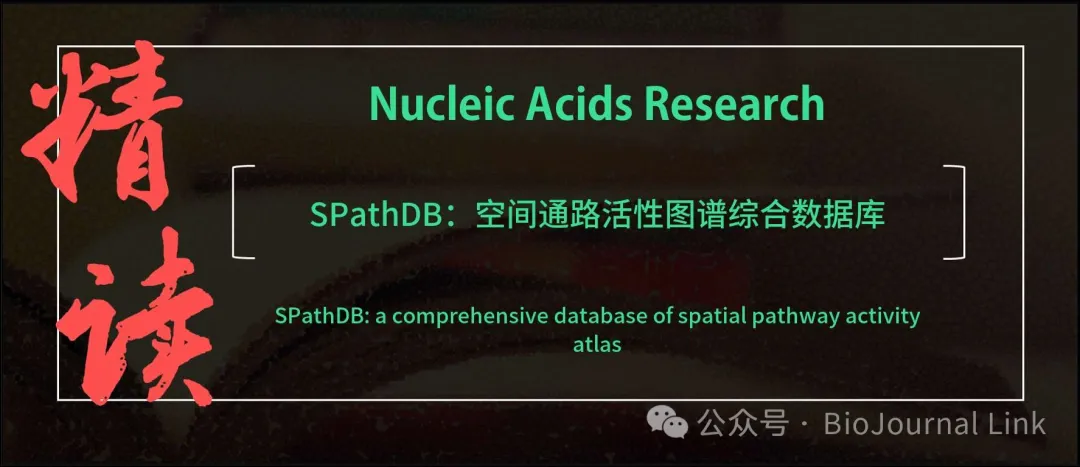 精读

Nucleic Acids Research

SPathDB：空间通路活性图谱综合数据库

SPathDB: a comprehensive database of spatial pathway activity atlas

公众号 · BioJournal Link